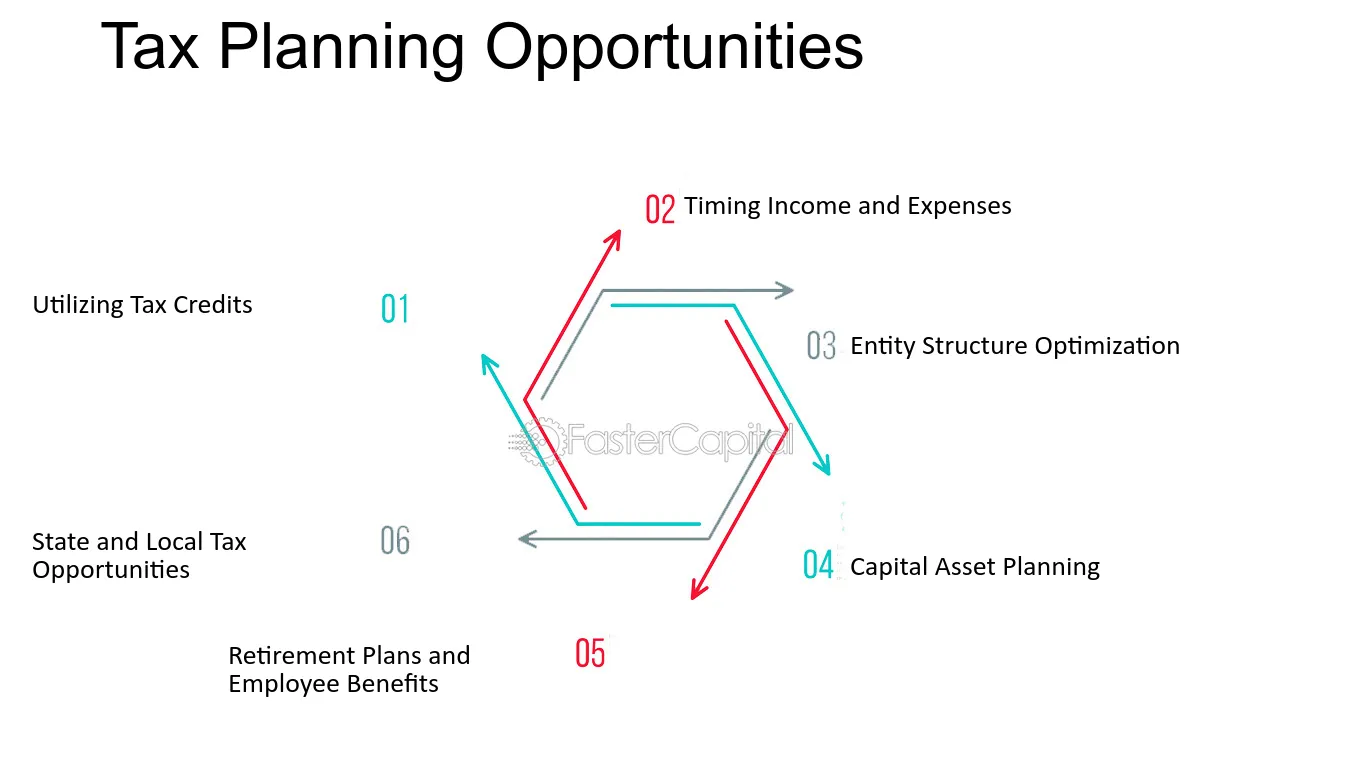 Tax Planning Opportunities

02 Timing Income and Expenses

Utilizing Tax Credits

01

03 Entity Structure Optimization

State and Local Tax Opportunities

06

04 Capital Asset Planning

Retirement Plans and Employee Benefits

05

FasterCapital